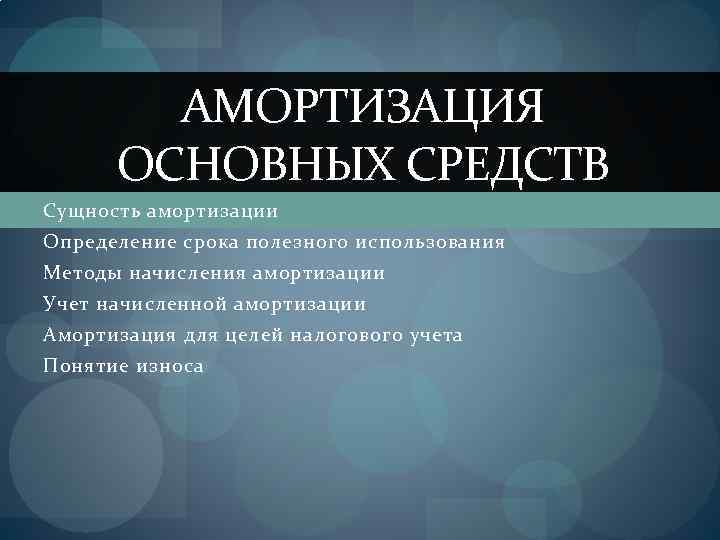 АМОРТИЗАЦИЯ ОСНОВНЫХ СРЕДСТВ

Сущность амортизации
Определение срока полезного использования
Методы начисления амортизации
Учет начисленной амортизации
Амортизация для целей налогового учета
Понятие износа